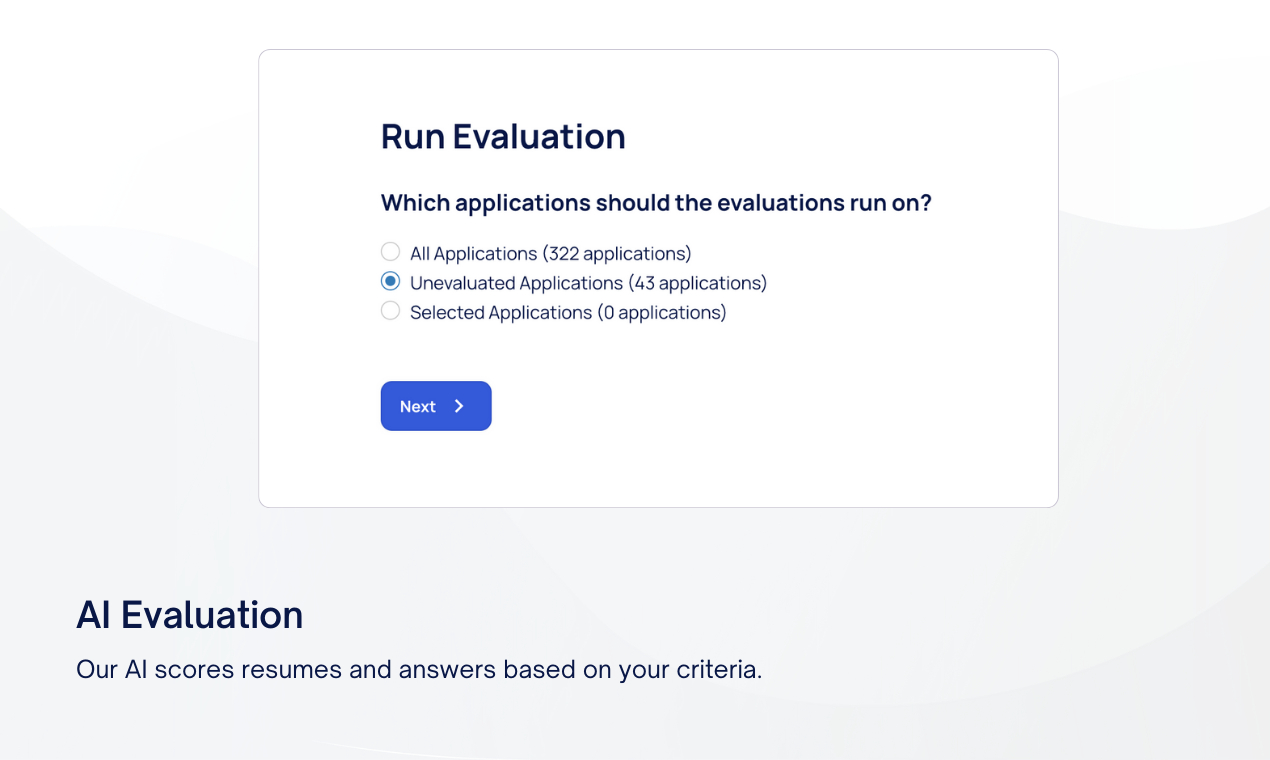 Run Evaluation

Which applications should the evaluations run on?

All Applications (322 applications)
Unevaluated Applications (43 applications)
Selected Applications (0 applications)

Next

AI Evaluation

Our AI scores resumes and answers based on your criteria.